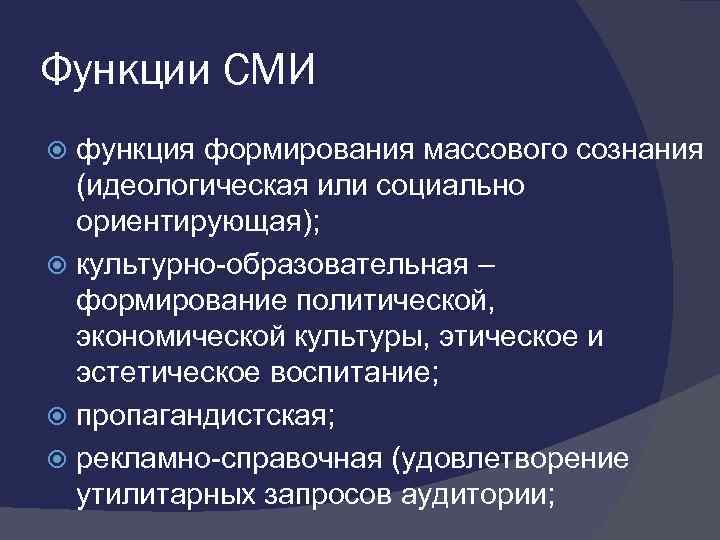 Функции СМИ

функция формирования массового сознания (идеологическая или социально ориентирующая);

культурно-образовательная – формирование политической, экономической культуры, этическое и эстетическое воспитание;

пропагандистская;

рекламно-справочная (удовлетворение утилитарных запросов аудитории;